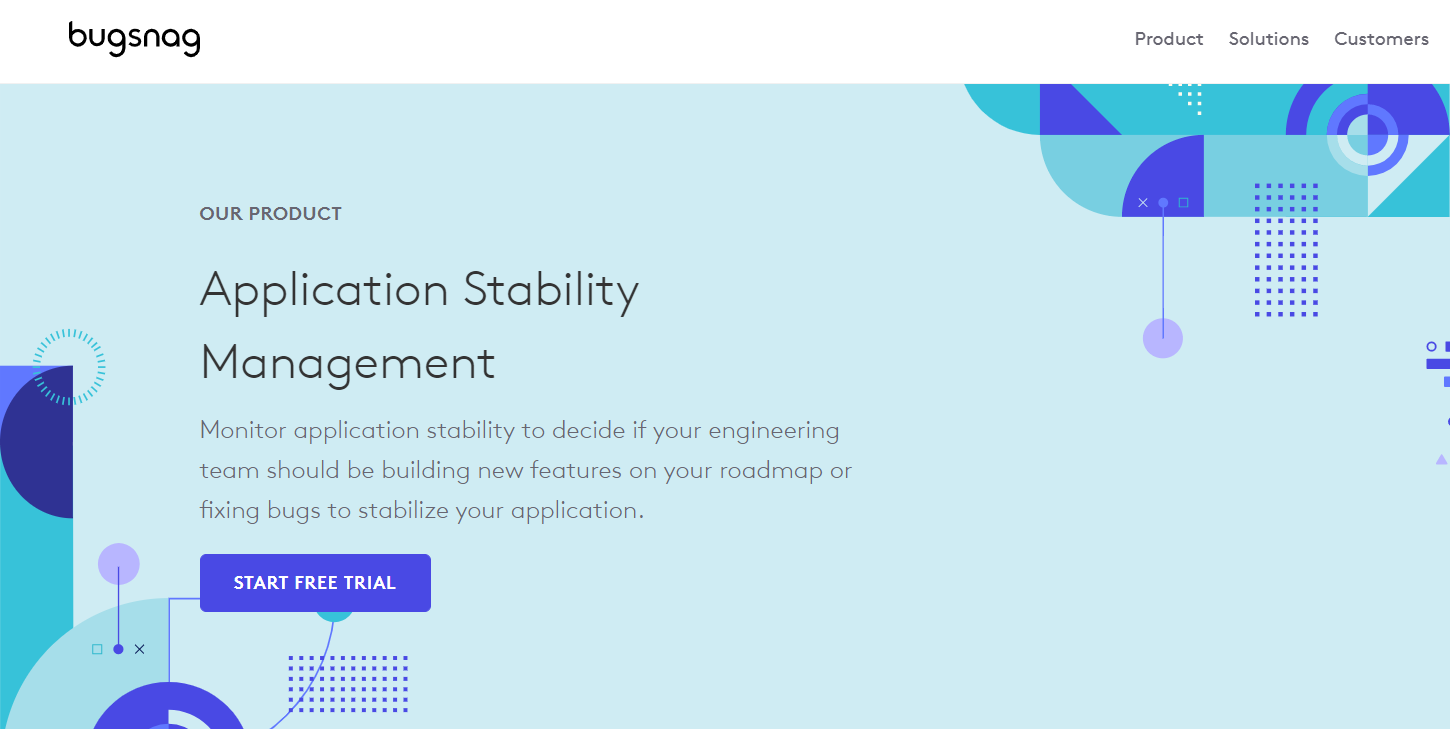 bugsnag

Product Solutions Customers

OUR PRODUCT

Application Stability Management

Monitor application stability to decide if your engineering team should be building new features on your roadmap or fixing bugs to stabilize your application.

START FREE TRIAL